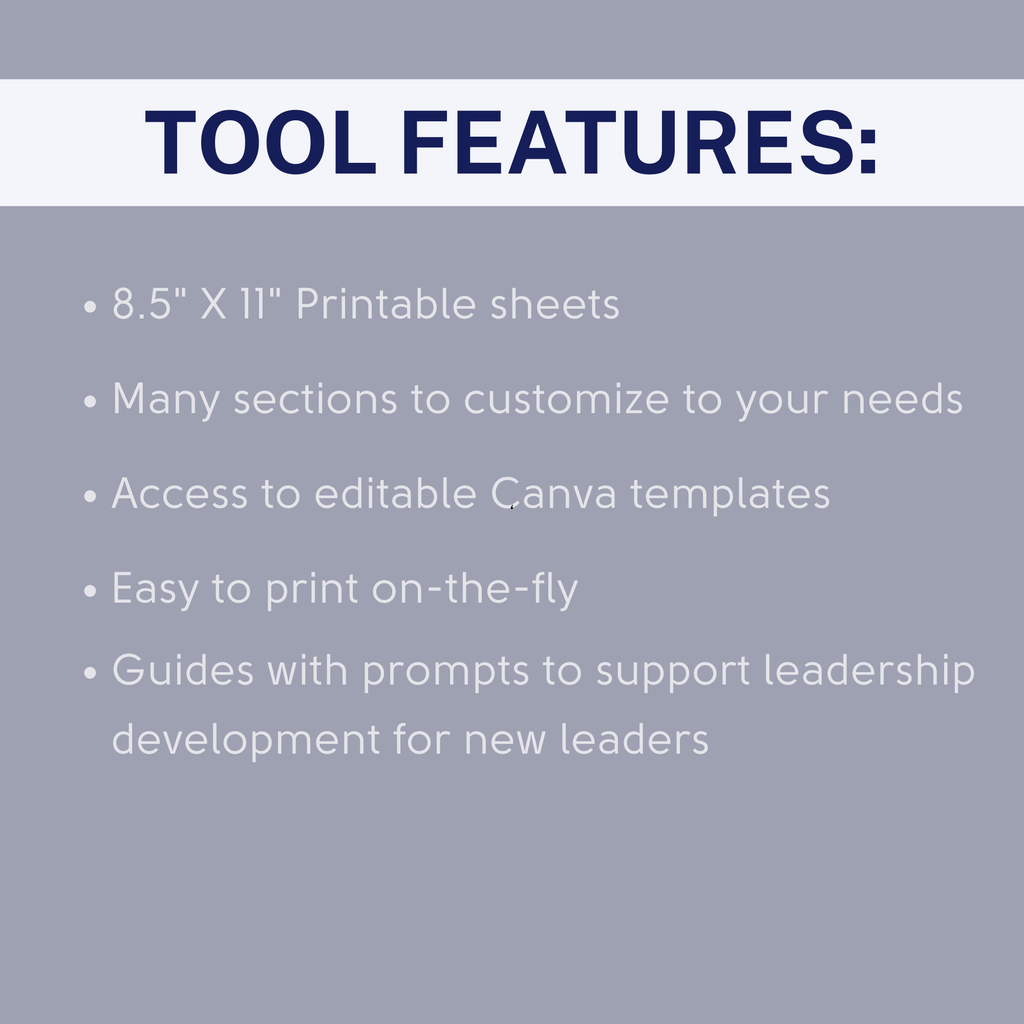 TOOL FEATURES:

• 8.5" X 11" Printable sheets

• Many sections to customize to your needs

• Access to editable Canva templates

• Easy to print on-the-fly

• Guides with prompts to support leadership development for new leaders